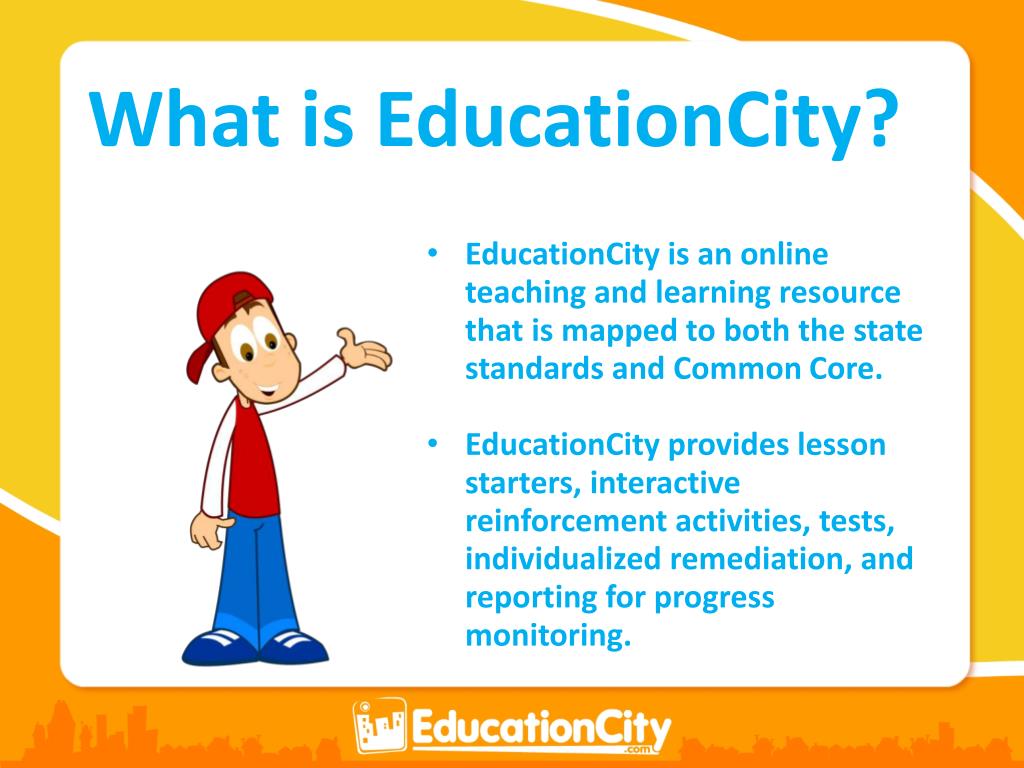 What is EducationCity?

• EducationCity is an online teaching and learning resource that is mapped to both the state standards and Common Core.

• EducationCity provides lesson starters, interactive reinforcement activities, tests, individualized remediation, and reporting for progress monitoring.

EducationCity
.com